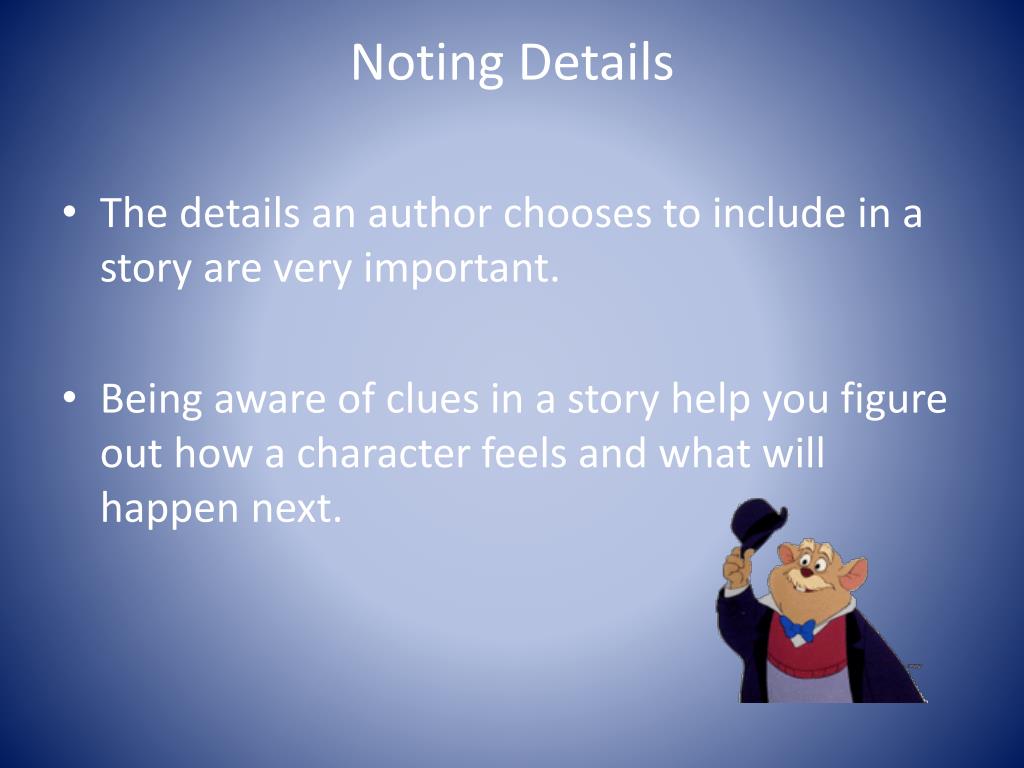 Noting Details

• The details an author chooses to include in a story are very important.

• Being aware of clues in a story help you figure out how a character feels and what will happen next.